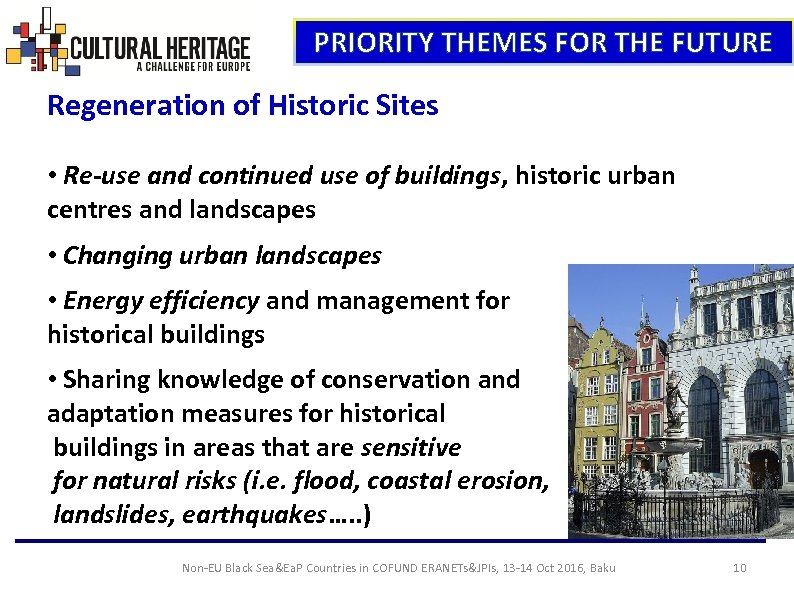 CULTURAL HERITAGE
A CHALLENGE FOR EUROPE

PRIORITY THEMES FOR THE FUTURE

Regeneration of Historic Sites

• Re-use and continued use of buildings, historic urban centres and landscapes

• Changing urban landscapes

• Energy efficiency and management for historical buildings

• Sharing knowledge of conservation and adaptation measures for historical buildings in areas that are sensitive for natural risks (i.e. flood, coastal erosion, landslides, earthquakes.....)

Non-EU Black Sea&EaP Countries in COFUND ERANETs&JPIs, 13-14 Oct 2016, Baku 10